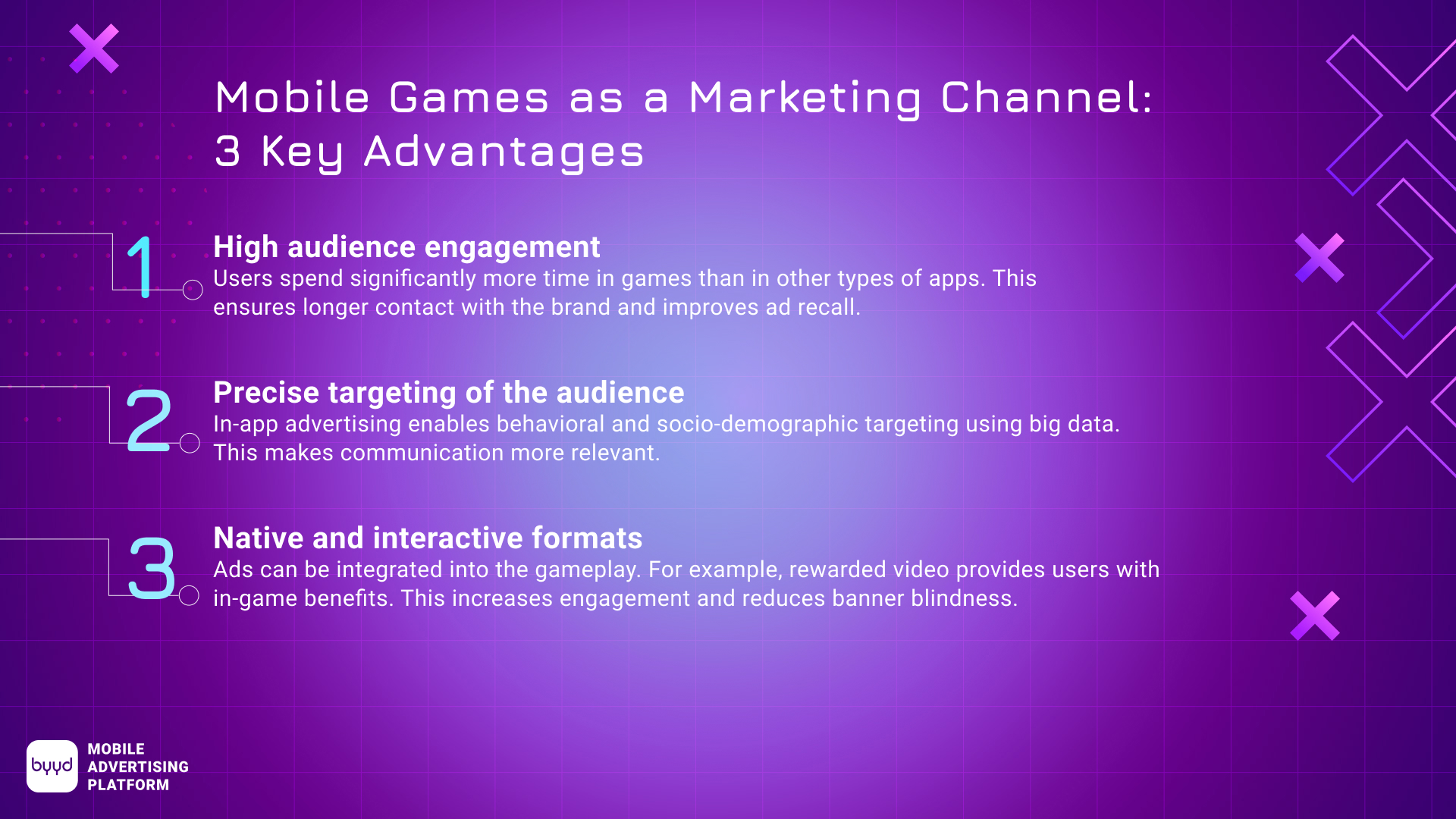 Mobile Games as a Marketing Channel: 3 Key Advantages

1

High audience engagement
Users spend significantly more time in games than in other types of apps. This ensures longer contact with the brand and improves ad recall.

2

Precise targeting of the audience
In-app advertising enables behavioral and socio-demographic targeting using big data. This makes communication more relevant.

3

Native and interactive formats
Ads can be integrated into the gameplay. For example, rewarded video provides users with in-game benefits. This increases engagement and reduces banner blindness.

byyd

MOBILE
ADVERTISING
PLATFORM